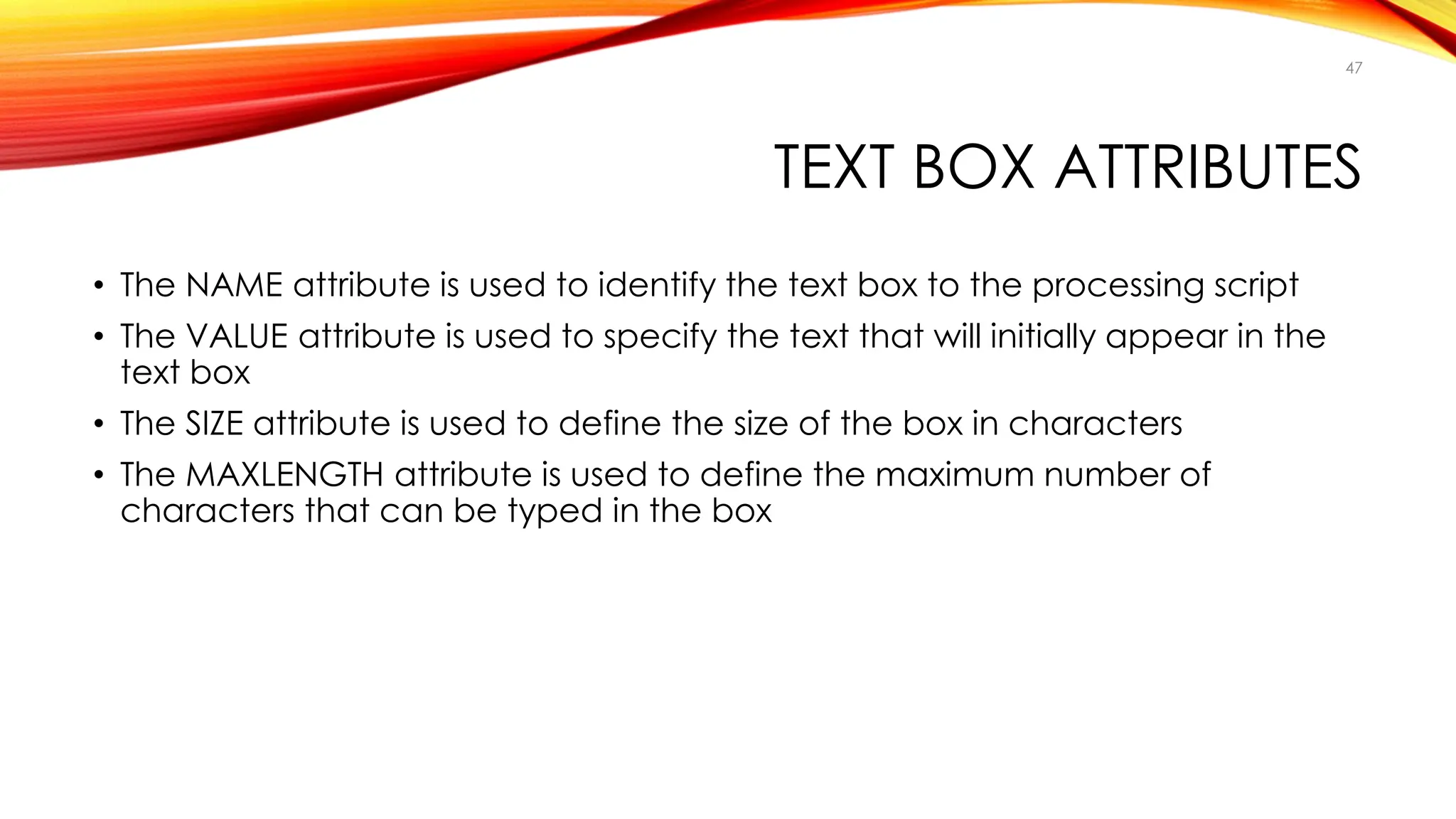 47

TEXT BOX ATTRIBUTES

• The NAME attribute is used to identify the text box to the processing script
• The VALUE attribute is used to specify the text that will initially appear in the text box
• The SIZE attribute is used to define the size of the box in characters
• The MAXLENGTH attribute is used to define the maximum number of characters that can be typed in the box